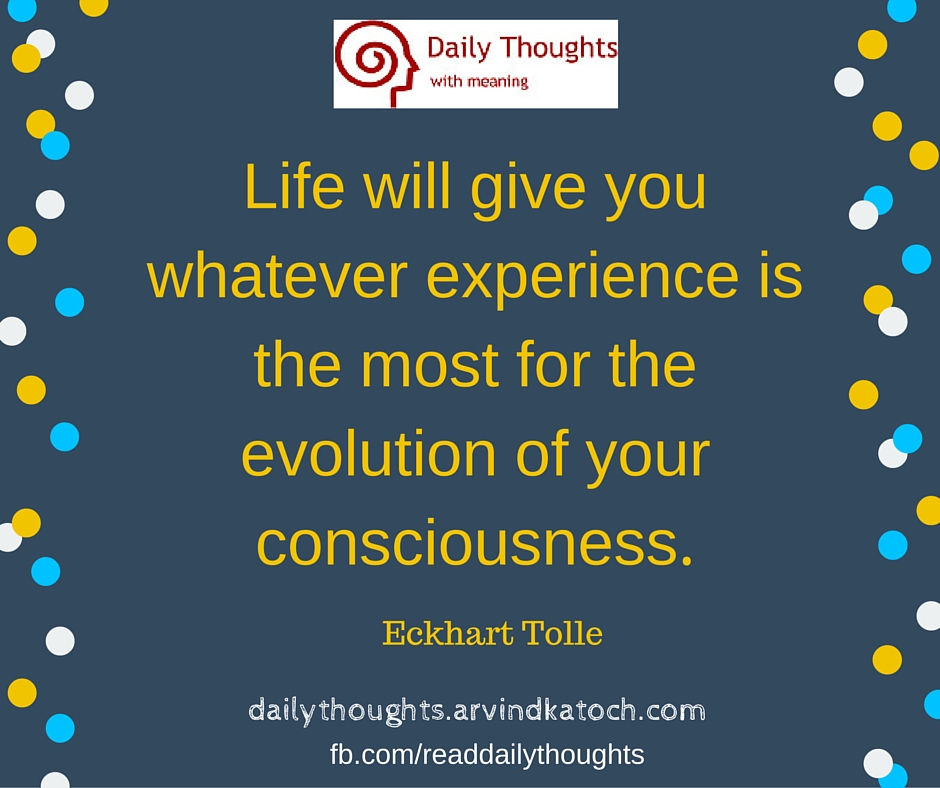 Daily Thoughts
with meaning

Life will give you whatever experience is the most for the evolution of your consciousness.

Eckhart Tolle

dailythoughts.arvindkatoch.com
fb.com/readdailythoughts